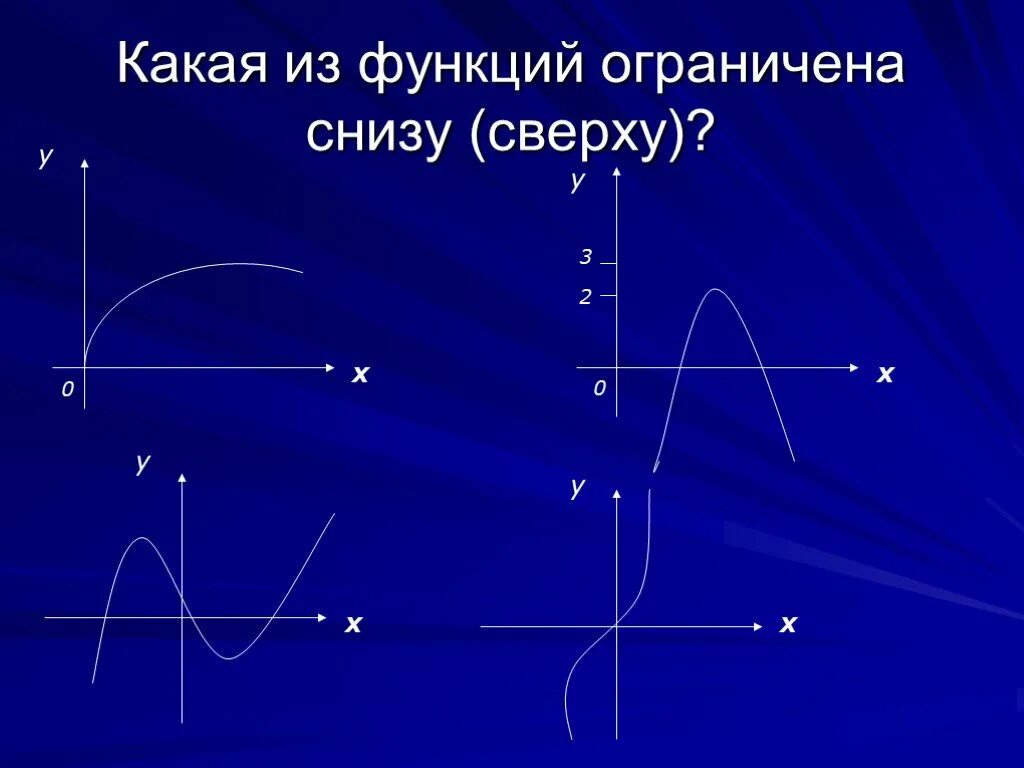 Какая из функций ограничена снизу (сверху)?

y

0

x

y

3

2

0

x

y

x

y

x